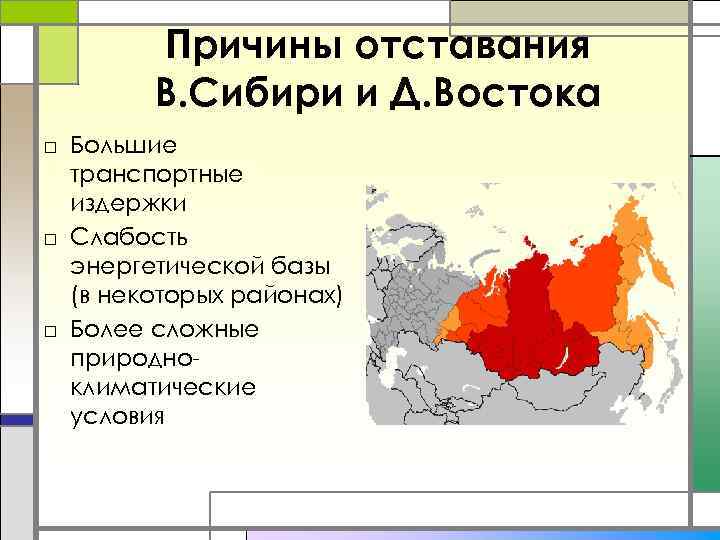 Причины отставания В.Сибири и Д.Востока

□ Большие транспортные издержки
□ Слабость энергетической базы (в некоторых районах)
□ Более сложные природно-климатические условия